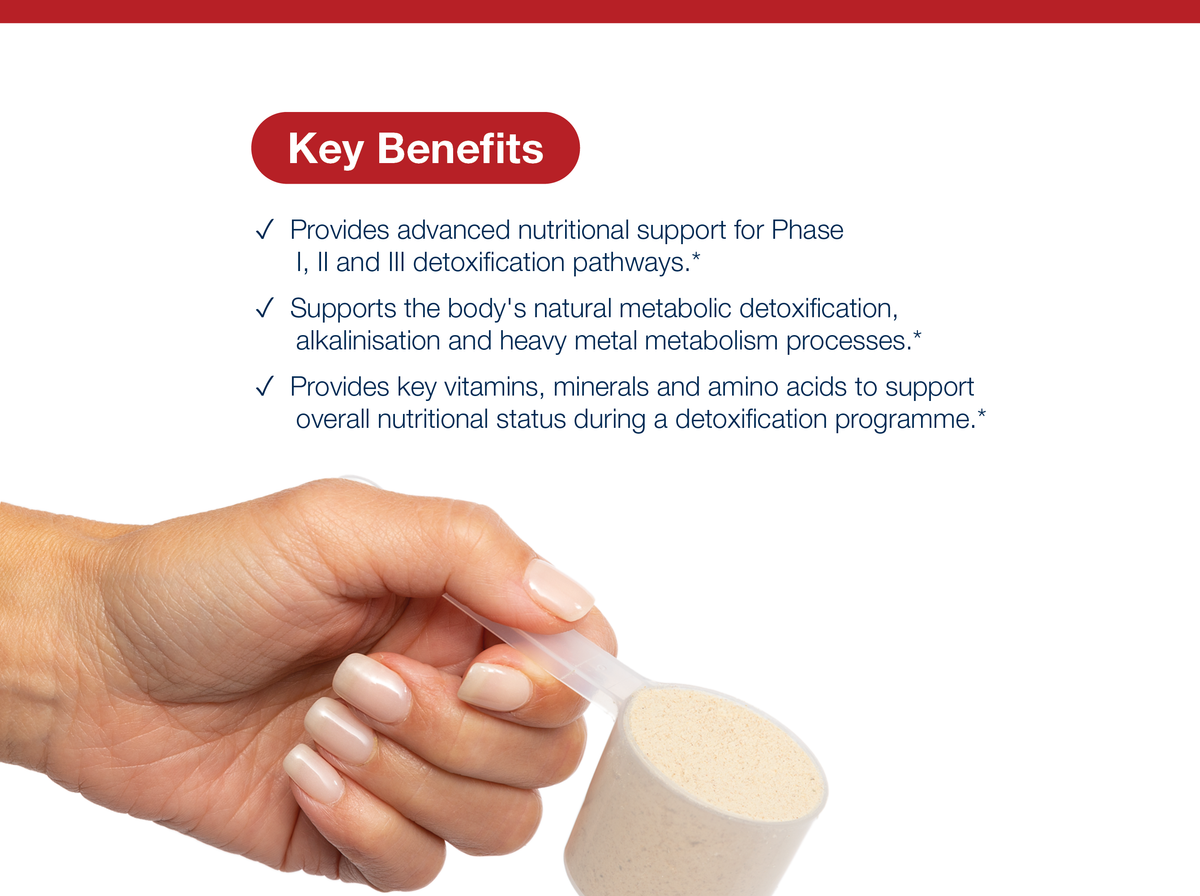 Key Benefits

✓ Provides advanced nutritional support for Phase I, II and III detoxification pathways.*

✓ Supports the body's natural metabolic detoxification, alkalinisation and heavy metal metabolism processes.*

✓ Provides key vitamins, minerals and amino acids to support overall nutritional status during a detoxification programme.*